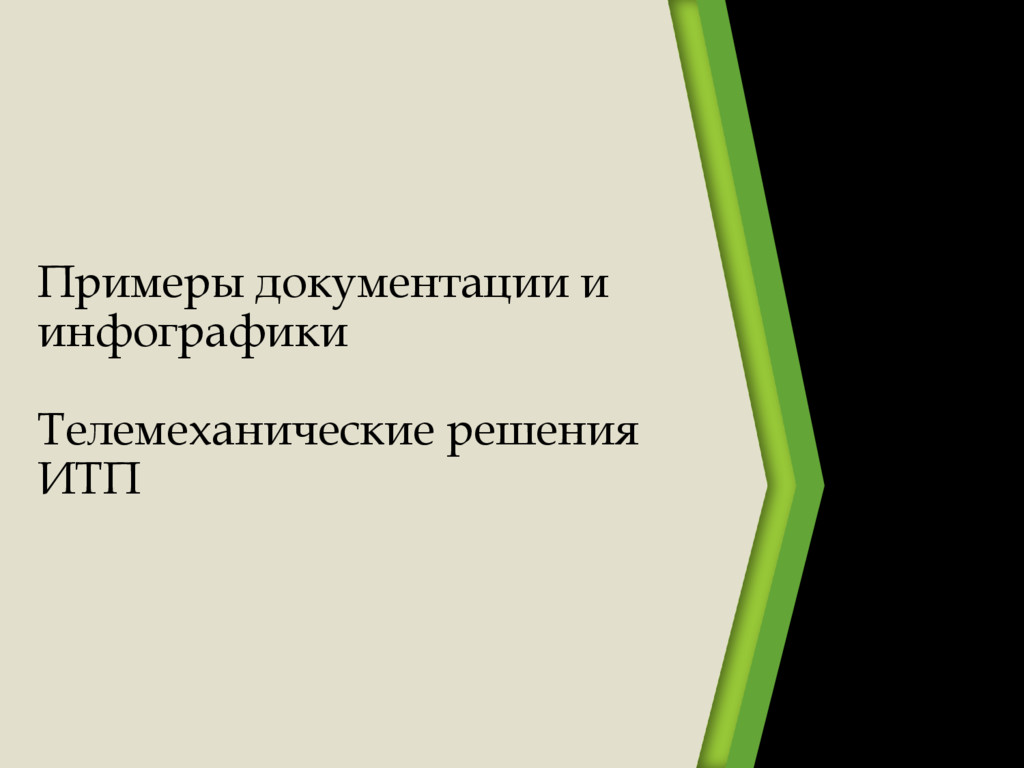 Примеры документации и инфографики

Телемеханические решения ИТП